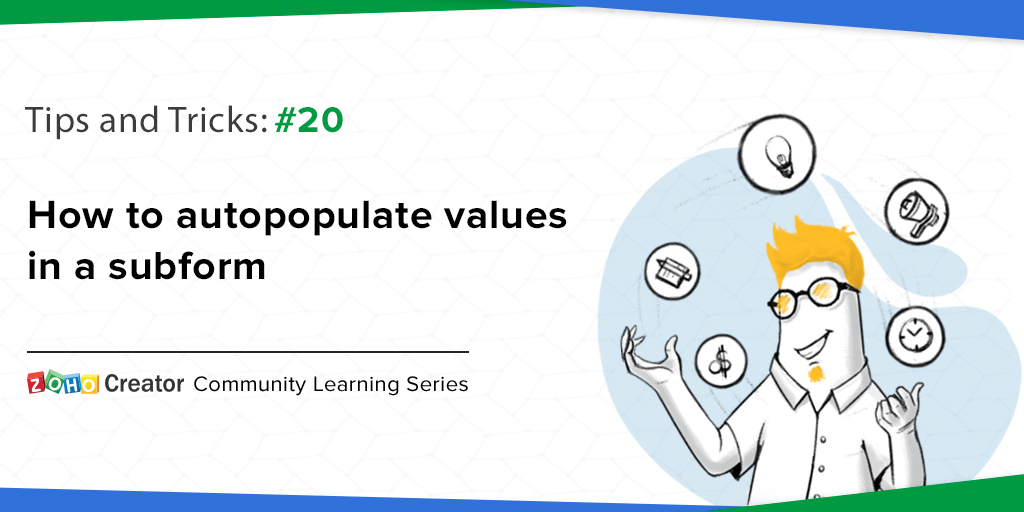 Tips and Tricks: #20

How to autopopulate values in a subform

ZOHO Creator Community Learning Series